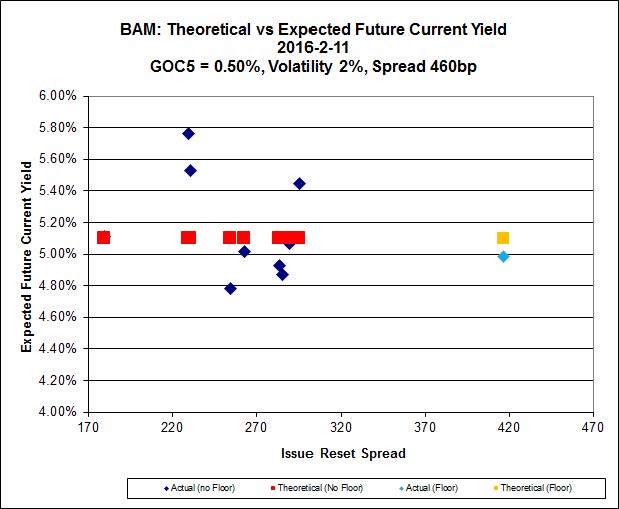 BAM: Theoretical vs Expected Future Current Yield
2016-2-11
GOC5 = 0.50%, Volatility 2%, Spread 460bp

Expected Future Current Yield

6.00%
5.80%
5.60%
5.40%
5.20%
5.00%
4.80%
4.60%
4.40%
4.20%
4.00%

170 220 270 320 370 420 470

Issue Reset Spread

Actual (no Floor) Theoretical (No Floor) Actual (Floor) Theoretical (Floor)